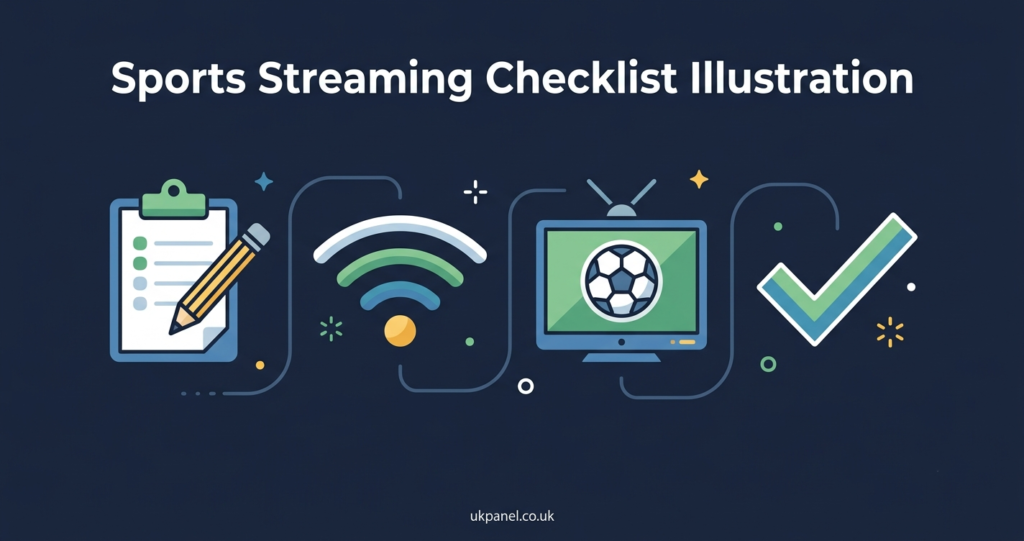 Sports Streaming Checklist Illustration

ukpanel.co.uk